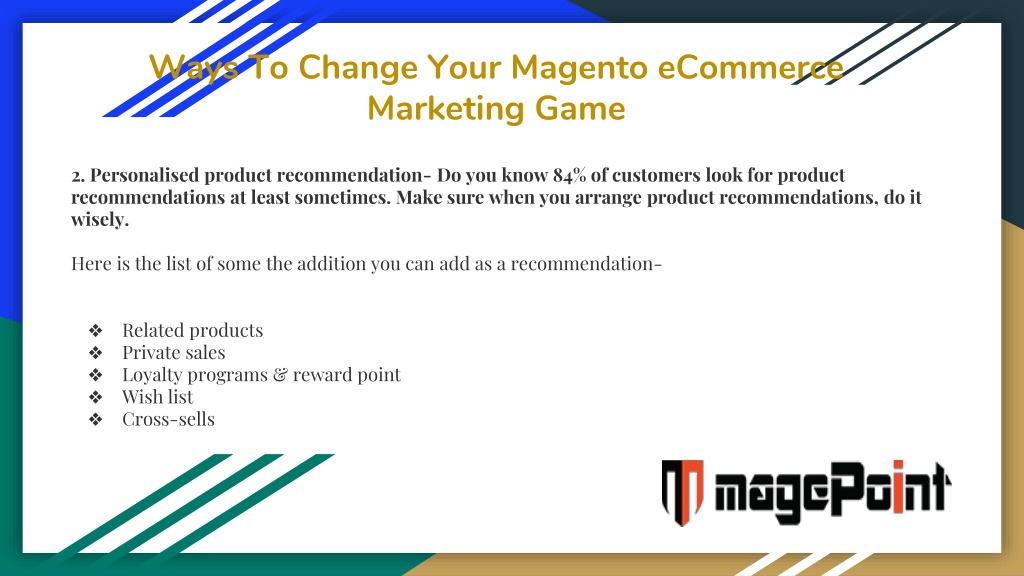 Ways To Change Your Magento eCommerce Marketing Game

2. Personalised product recommendation- Do you know 84% of customers look for product recommendations at least sometimes. Make sure when you arrange product recommendations, do it wisely.

Here is the list of some the addition you can add as a recommendation-

❖ Related products
❖ Private sales
❖ Loyalty programs & reward point
❖ Wish list
❖ Cross-sells

magePoint